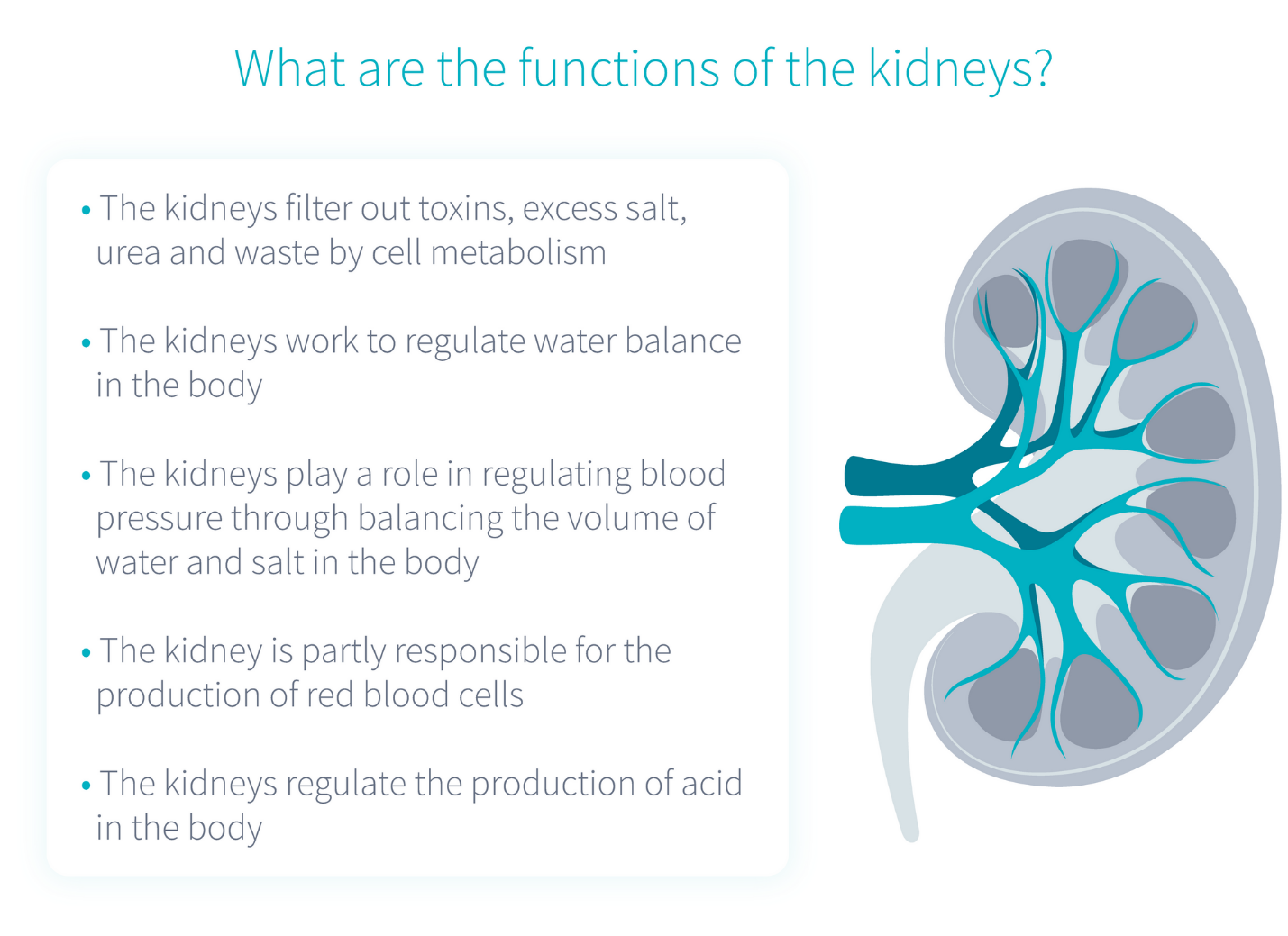 What are the functions of the kidneys?

• The kidneys filter out toxins, excess salt, urea and waste by cell metabolism

• The kidneys work to regulate water balance in the body

• The kidneys play a role in regulating blood pressure through balancing the volume of water and salt in the body

• The kidney is partly responsible for the production of red blood cells

• The kidneys regulate the production of acid in the body